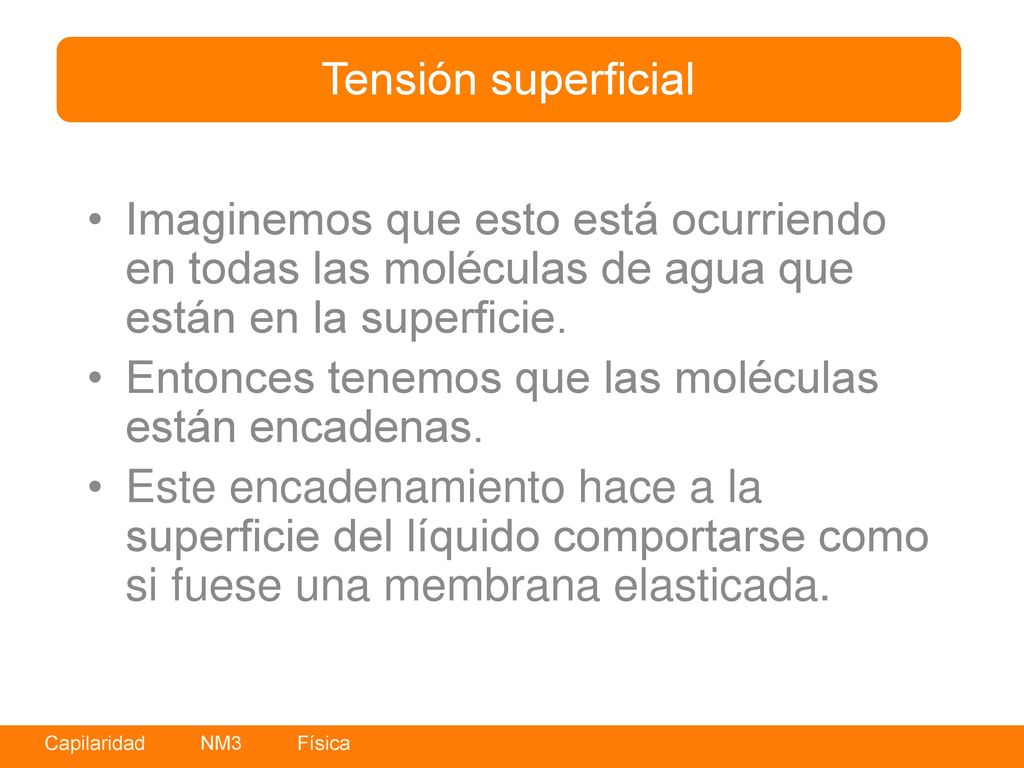 Tensión superficial

• Imaginemos que esto está ocurriendo en todas las moléculas de agua que están en la superficie.
• Entonces tenemos que las moléculas están encadenas.
• Este encadenamiento hace a la superficie del líquido comportarse como si fuese una membrana elasticada.

Capilaridad NM3 Física